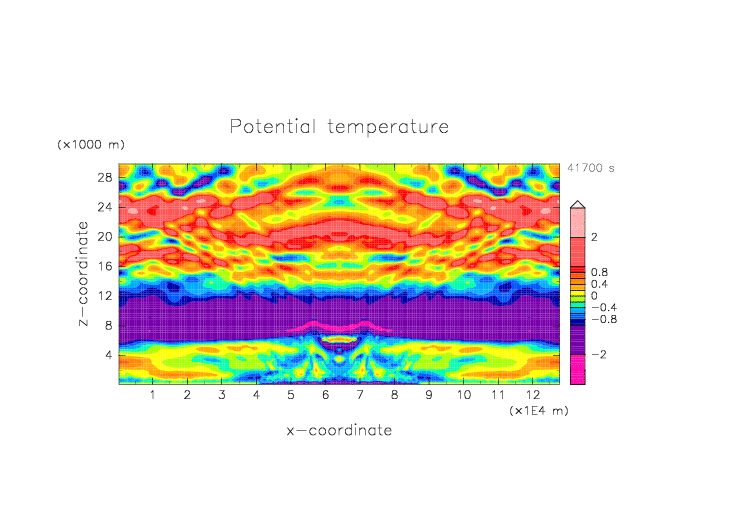 Potential temperature

(×1000 m)

41700 s

28
24
20
16
12
8
4

z−coordinate

2
0.8
0.4
0
−0.4
−0.8
−2

1 2 3 4 5 6 7 8 9 10 11 12

(×1E4 m)

x−coordinate